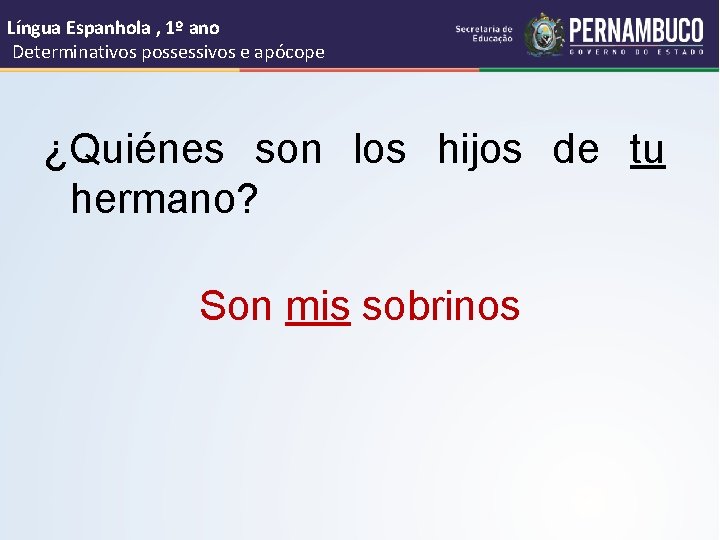 Língua Espanhola , 1º ano
Determinativos possessivos e apócope

Secretaria de Educação
PERNAMBUCO
GOVERNO DO ESTADO

¿Quiénes son los hijos de tu hermano?

Son mis sobrinos